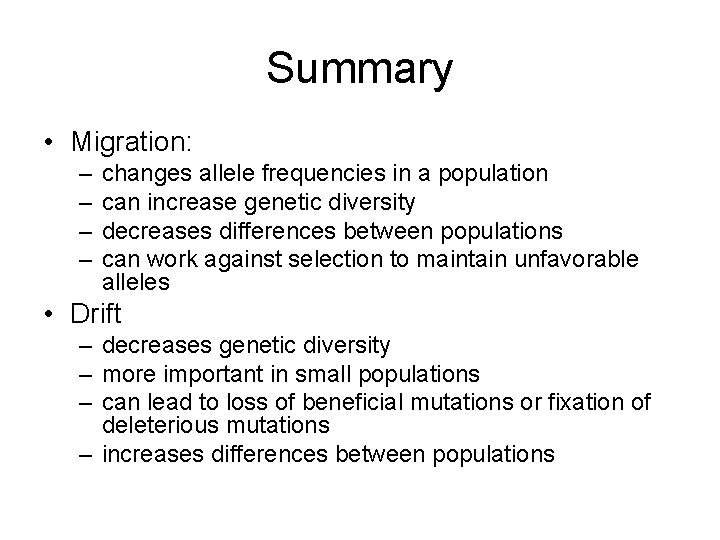 Summary

• Migration:
  – changes allele frequencies in a population
  – can increase genetic diversity
  – decreases differences between populations
  – can work against selection to maintain unfavorable alleles
• Drift
  – decreases genetic diversity
  – more important in small populations
  – can lead to loss of beneficial mutations or fixation of deleterious mutations
  – increases differences between populations